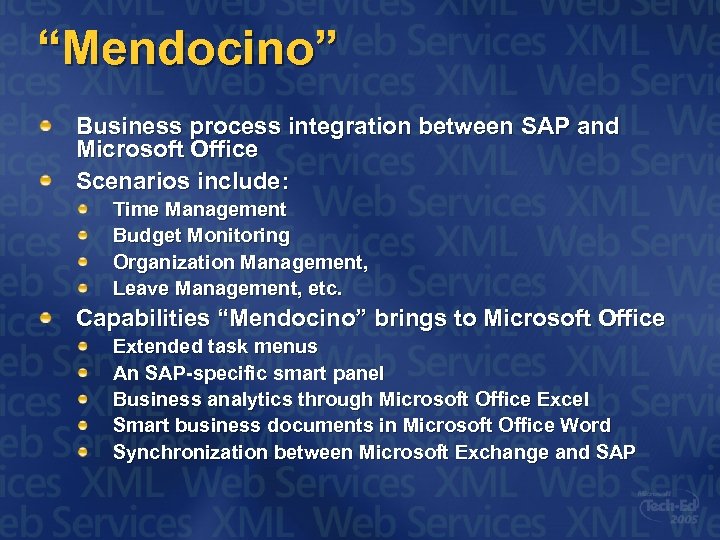 “Mendocino”

Business process integration between SAP and Microsoft Office

Scenarios include:

Time Management

Budget Monitoring

Organization Management,

Leave Management, etc.

Capabilities “Mendocino” brings to Microsoft Office

Extended task menus

An SAP-specific smart panel

Business analytics through Microsoft Office Excel

Smart business documents in Microsoft Office Word

Synchronization between Microsoft Exchange and SAP

Microsoft Tech·Ed 2005